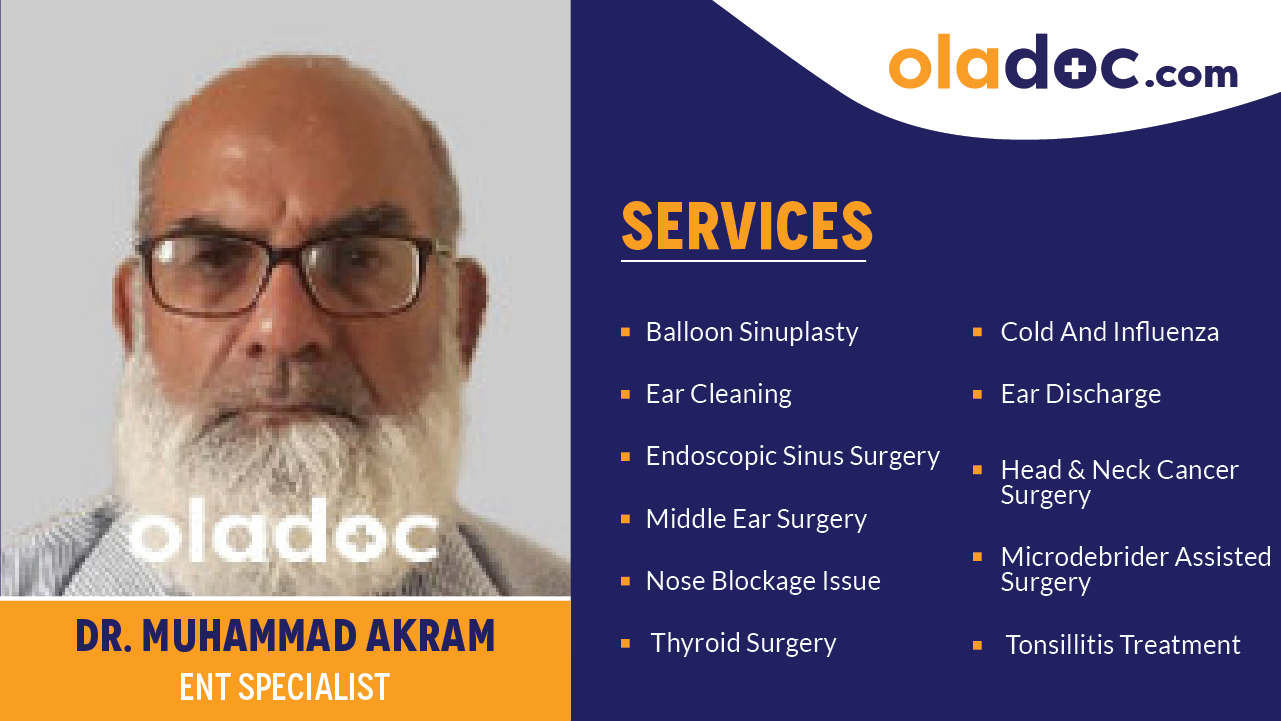 oladoc.com

SERVICES

- Balloon Sinuplasty
- Ear Cleaning
- Endoscopic Sinus Surgery
- Middle Ear Surgery
- Nose Blockage Issue
- Thyroid Surgery

- Cold And Influenza
- Ear Discharge
- Head & Neck Cancer Surgery
- Microdebrider Assisted Surgery
- Tonsillitis Treatment

oladoc

DR. MUHAMMAD AKRAM
ENT SPECIALIST